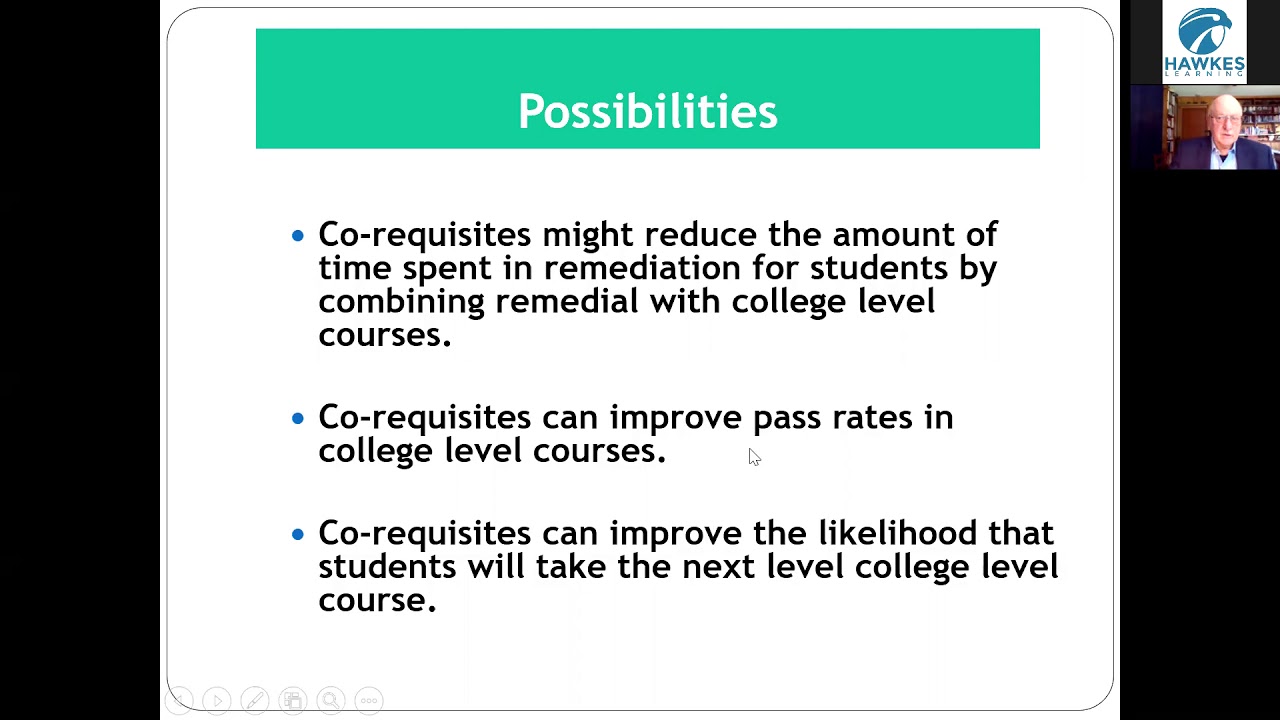 Possibilities

• Co-requisites might reduce the amount of time spent in remediation for students by combining remedial with college level courses.

• Co-requisites can improve pass rates in college level courses.

• Co-requisites can improve the likelihood that students will take the next level college level course.

HAWKES LEARNING